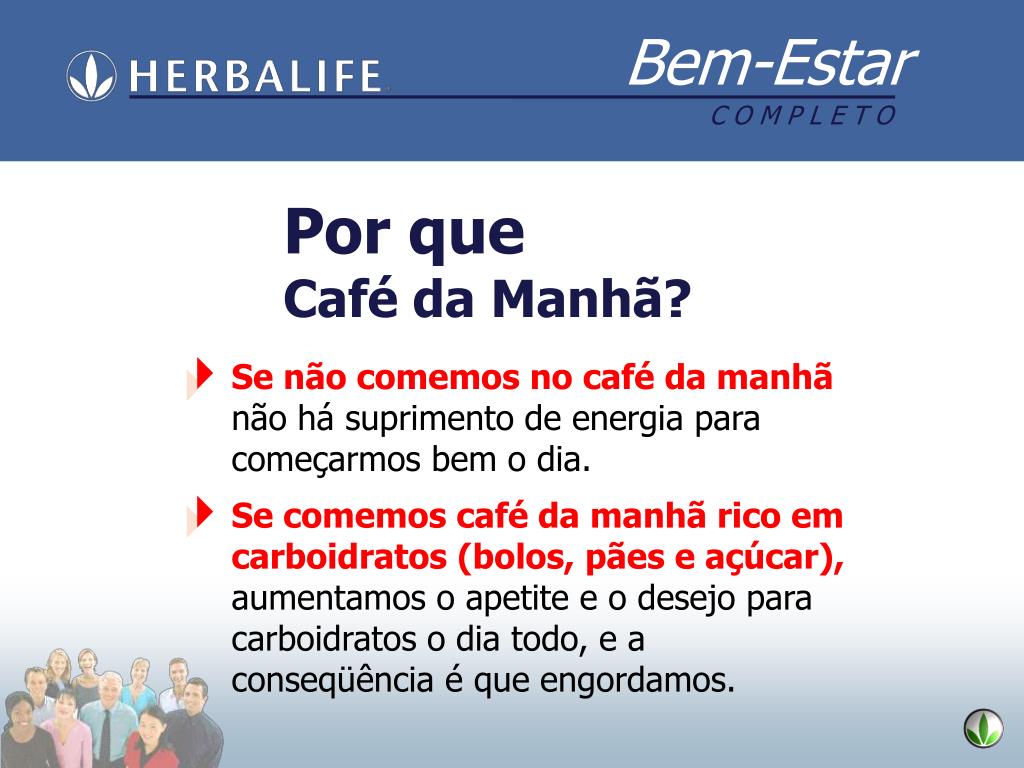 HERBALIFE

Bem-Estar
COMPLETO

Por que
Café da Manhã?

Se não comemos no café da manhã não há suprimento de energia para começarmos bem o dia.

Se comemos café da manhã rico em carboidratos (bolos, pães e açúcar), aumentamos o apetite e o desejo para carboidratos o dia todo, e a conseqüência é que engordamos.